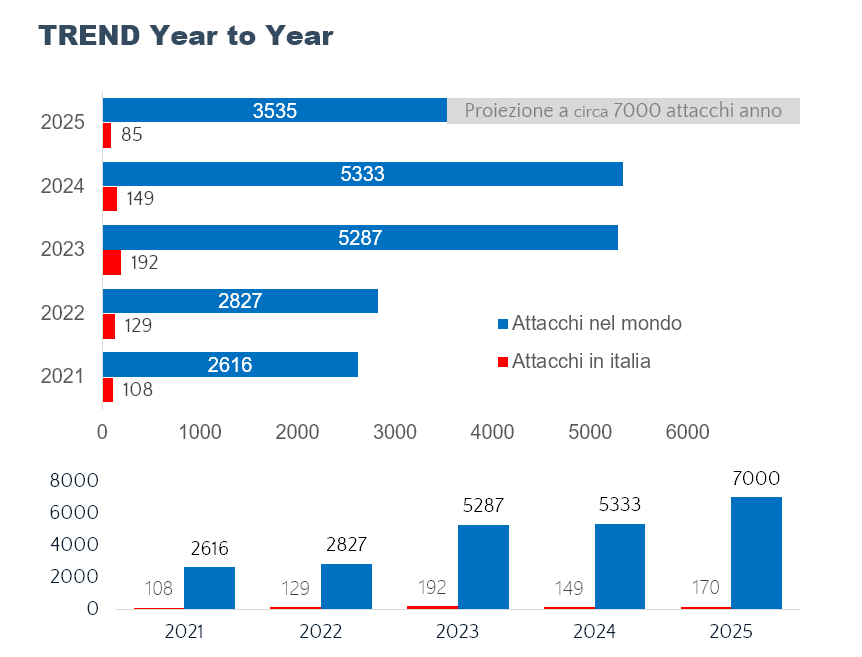 TREND Year to Year

2025
3535
Proiezione a circa 7000 attacchi anno
85

2024
5333
149

2023
5287
192

2022
2827
129

2021
2616
108

Attacchi nel mondo
Attacchi in italia

0 1000 2000 3000 4000 5000 6000

8000
6000
4000
2000
0

108 2616
129 2827
192 5287
149 5333
170 7000

2021 2022 2023 2024 2025